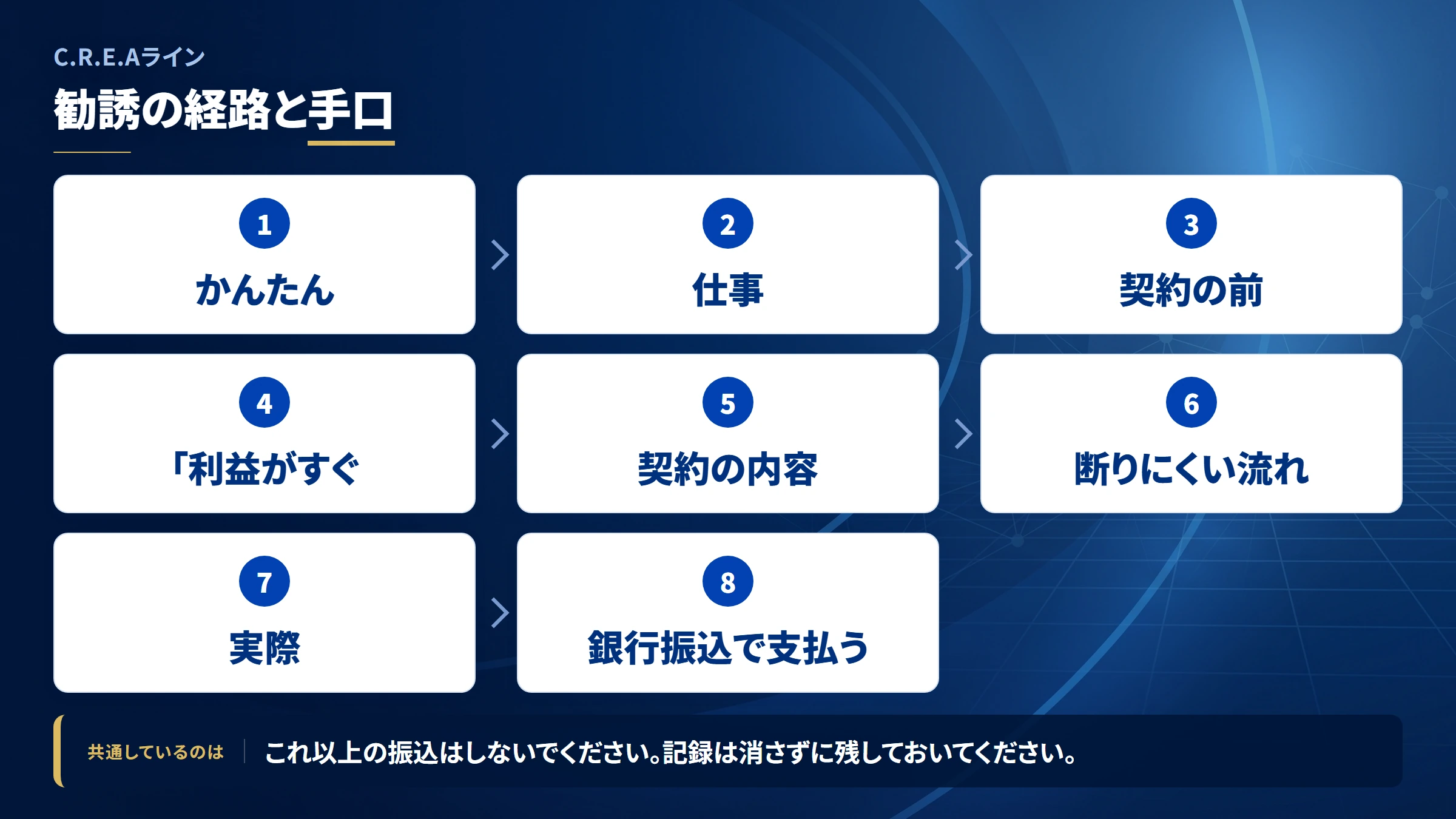 C.R.E.Aライン

勧誘の経路と手口

1
かんたん

2
仕事

3
契約の前

4
「利益がすぐ

5
契約の内容

6
断りにくい流れ

7
実際

8
銀行振込で支払う

共通しているのは　これ以上の振込はしないでください。記録は消さずに残しておいてください。